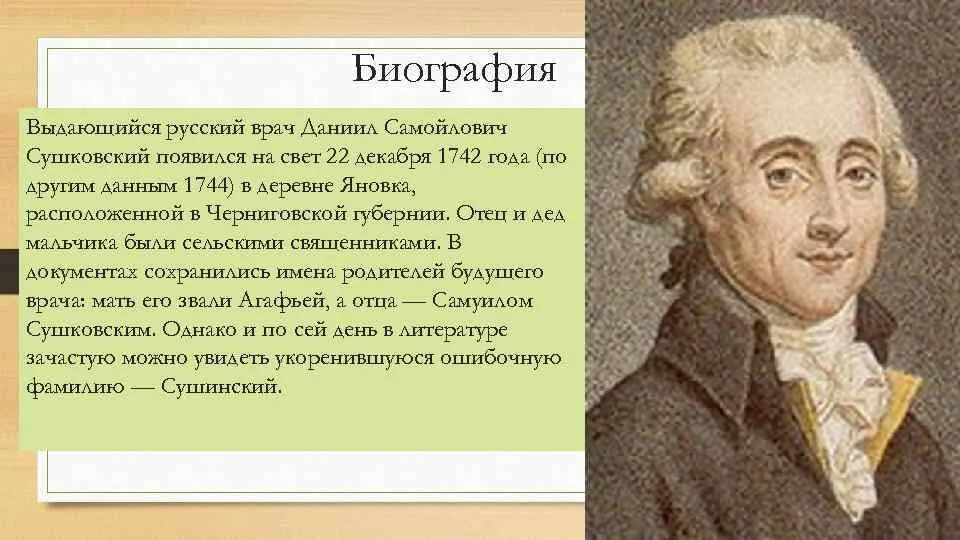 Биография

Выдающийся русский врач Даниил Самойлович Сушковский появился на свет 22 декабря 1742 года (по другим данным 1744) в деревне Яновка, расположенной в Черниговской губернии. Отец и дед мальчика были сельскими священниками. В документах сохранились имена родителей будущего врача: мать его звали Агафьей, а отца — Самуилом Сушковским. Однако и по сей день в литературе зачастую можно увидеть укоренившуюся ошибочную фамилию — Сушинский.